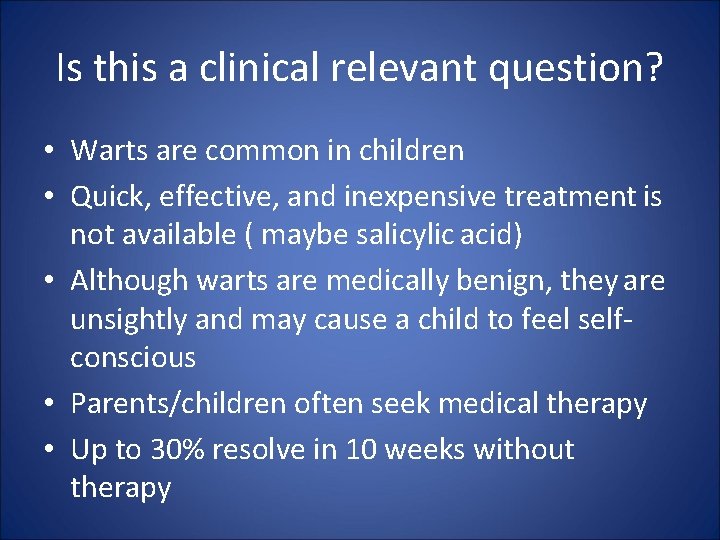 Is this a clinical relevant question?

• Warts are common in children
• Quick, effective, and inexpensive treatment is not available ( maybe salicylic acid)
• Although warts are medically benign, they are unsightly and may cause a child to feel self-conscious
• Parents/children often seek medical therapy
• Up to 30% resolve in 10 weeks without therapy